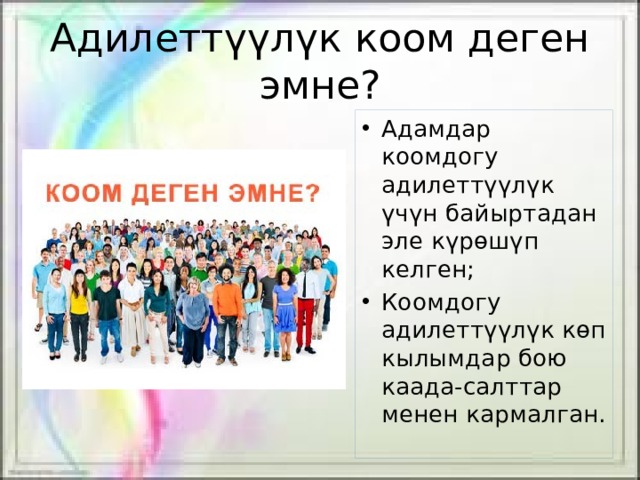 Адилеттүүлүк коом деген эмне?

КООМ ДЕГЕН ЭМНЕ?

• Адамдар коомдогу адилеттүүлүк үчүн байыртадан эле күрөшүп келген;

• Коомдогу адилеттүүлүк көп кылымдар бою каада-салттар менен кармалган.